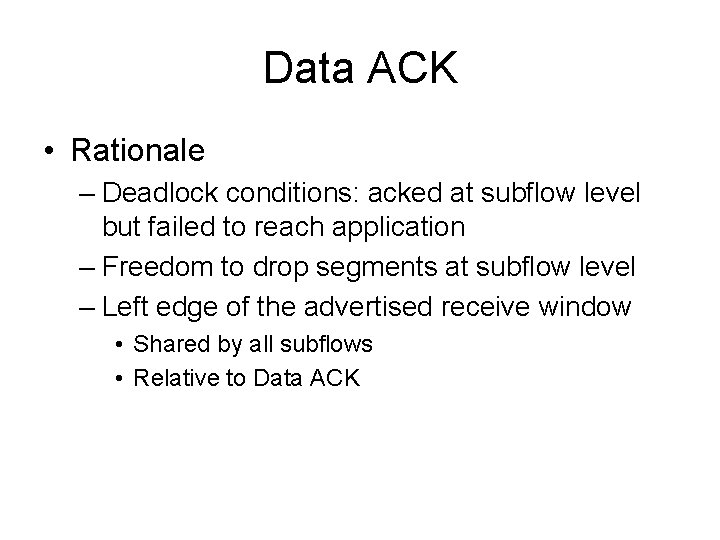 Data ACK

• Rationale
– Deadlock conditions: acked at subflow level but failed to reach application
– Freedom to drop segments at subflow level
– Left edge of the advertised receive window
• Shared by all subflows
• Relative to Data ACK